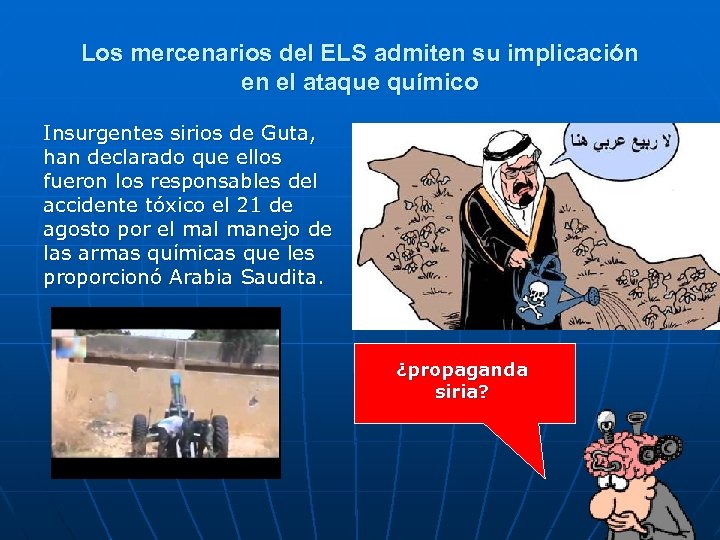 Los mercenarios del ELS admiten su implicación en el ataque químico

Insurgentes sirios de Guta, han declarado que ellos fueron los responsables del accidente tóxico el 21 de agosto por el mal manejo de las armas químicas que les proporcionó Arabia Saudita.

لا ربيع عربي هنا

¿propaganda siria?